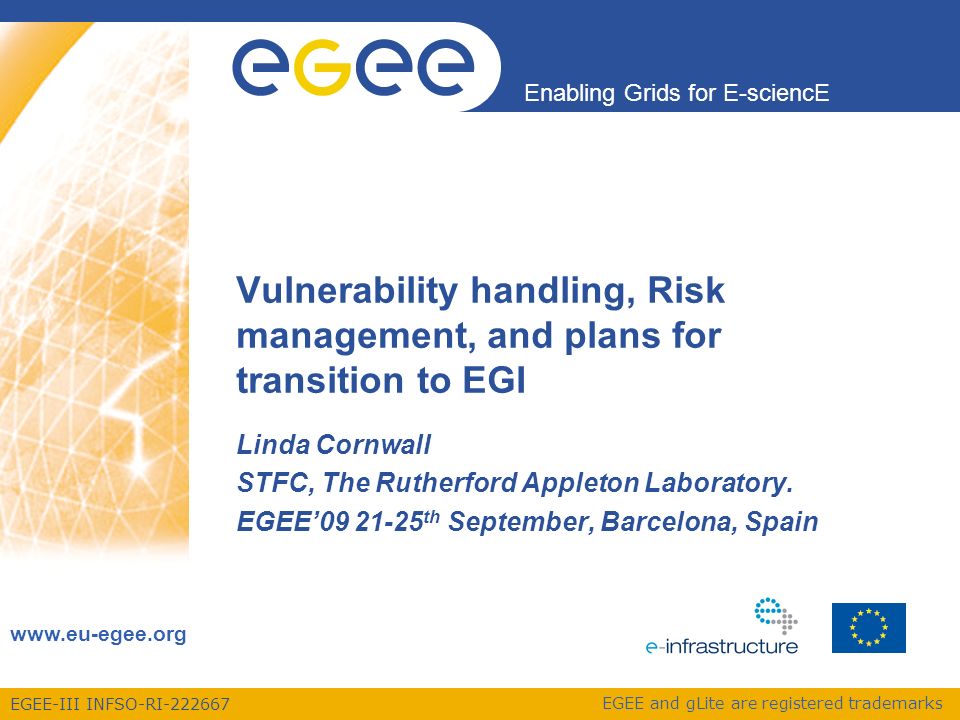 egee

Enabling Grids for E-sciencE

Vulnerability handling, Risk management, and plans for transition to EGI

Linda Cornwall
STFC, The Rutherford Appleton Laboratory.
EGEE’09 21-25$^{th}$ September, Barcelona, Spain

www.eu-egee.org

e-infrastructure

EGEE-III INFSO-RI-222667

EGEE and gLite are registered trademarks